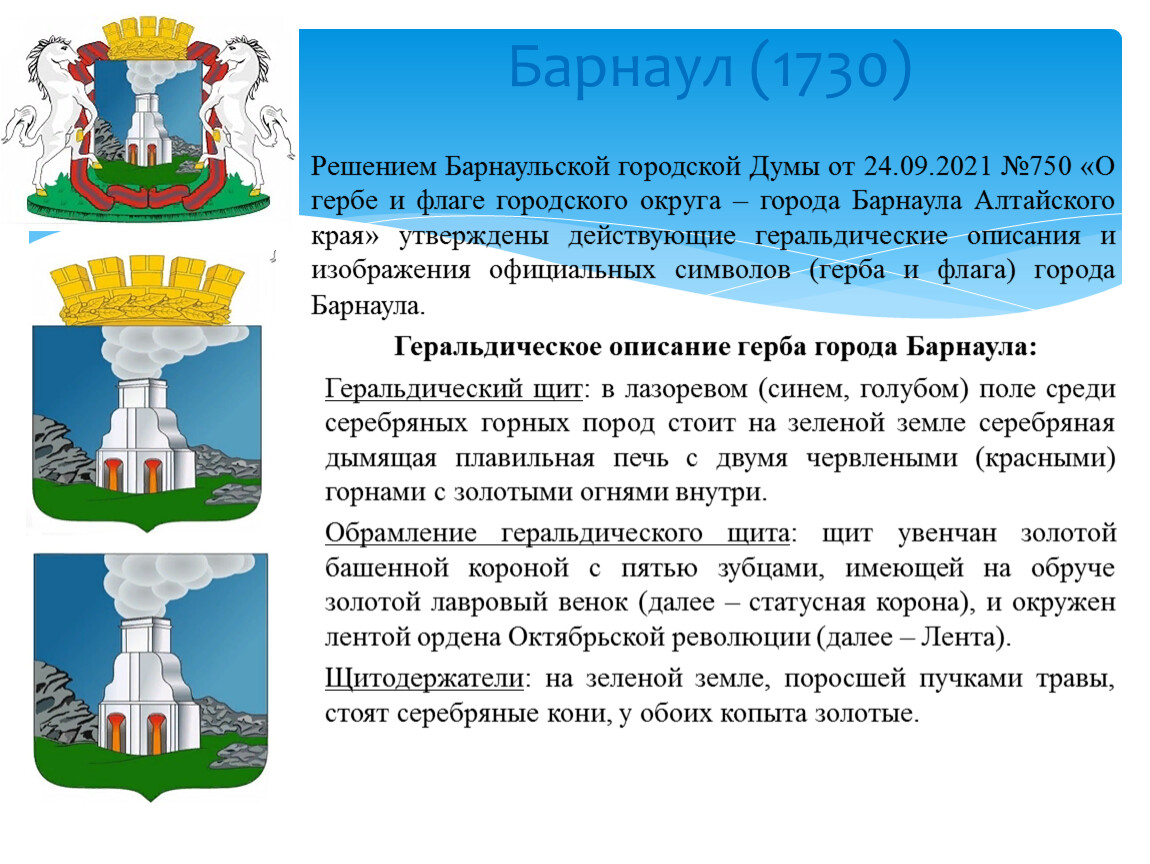 Барнаул (1730)

Решением Барнаульской городской Думы от 24.09.2021 №750 «О гербе и флаге городского округа – города Барнаула Алтайского края» утверждены действующие геральдические описания и изображения официальных символов (герба и флага) города Барнаула.

Геральдическое описание герба города Барнаула:

Геральдический щит: в лазоревом (синем, голубом) поле среди серебряных горных пород стоит на зеленой земле серебряная дымящая плавильная печь с двумя червлеными (красными) горнами с золотыми огнями внутри.

Обрамление геральдического щита: щит увенчан золотой башенной короной с пятью зубцами, имеющей на обруче золотой лавровый венок (далее – статусная корона), и окружен лентой ордена Октябрьской революции (далее – Лента).

Щитодержатели: на зеленой земле, поросшей пучками травы, стоят серебряные кони, у обоих копыта золотые.